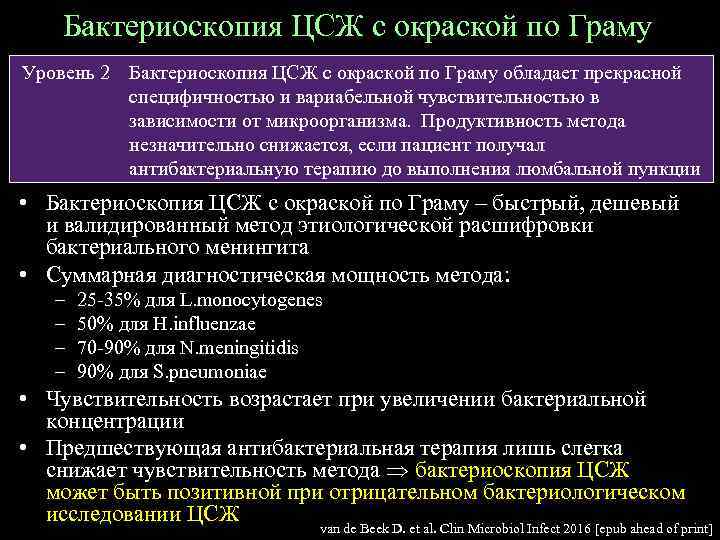 Бактериоскопия ЦСЖ с окраской по Граму

Уровень 2 Бактериоскопия ЦСЖ с окраской по Граму обладает прекрасной специфичностью и вариабельной чувствительностью в зависимости от микроорганизма. Продуктивность метода незначительно снижается, если пациент получал антибактериальную терапию до выполнения люмбальной пункции

• Бактериоскопия ЦСЖ с окраской по Граму – быстрый, дешевый и валидированный метод этиологической расшифровки бактериального менингита

• Суммарная диагностическая мощность метода:
– 25-35% для L.monocytogenes
– 50% для H.influenzae
– 70-90% для N.meningitidis
– 90% для S.pneumoniae

• Чувствительность возрастает при увеличении бактериальной концентрации

• Предшествующая антибактериальная терапия лишь слегка снижает чувствительность метода $\Rightarrow$ бактериоскопия ЦСЖ может быть позитивной при отрицательном бактериологическом исследовании ЦСЖ

van de Beek D. et al. Clin Microbiol Infect 2016 [epub ahead of print]